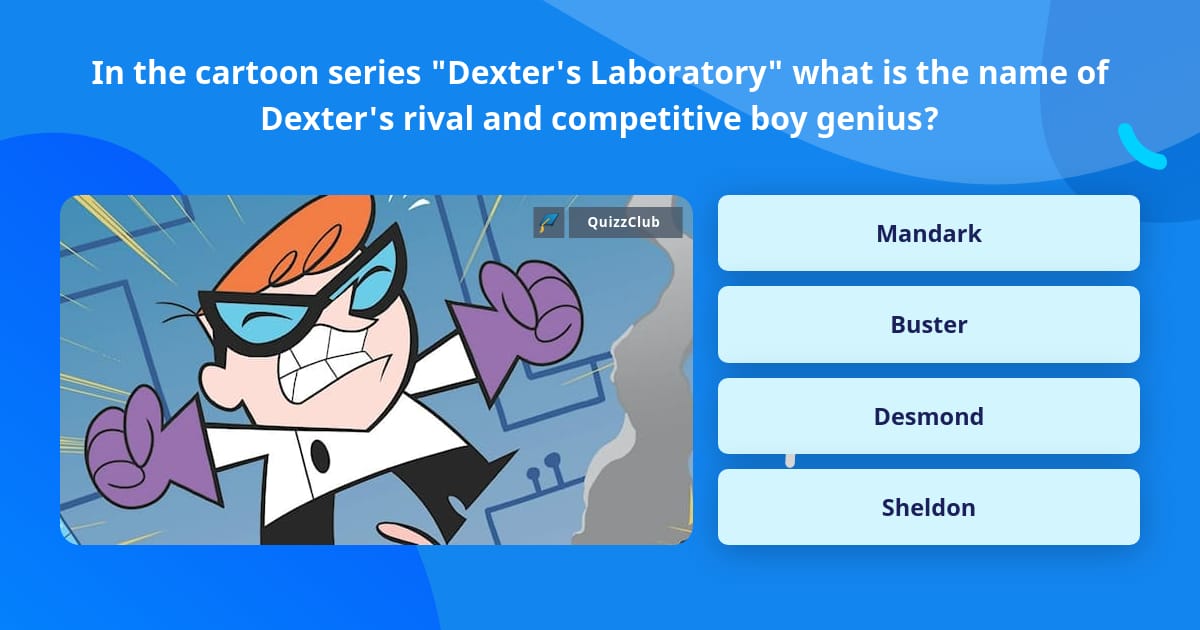 In the cartoon series "Dexter's Laboratory" what is the name of Dexter's rival and competitive boy genius?

QuizzClub

Mandark

Buster

Desmond

Sheldon